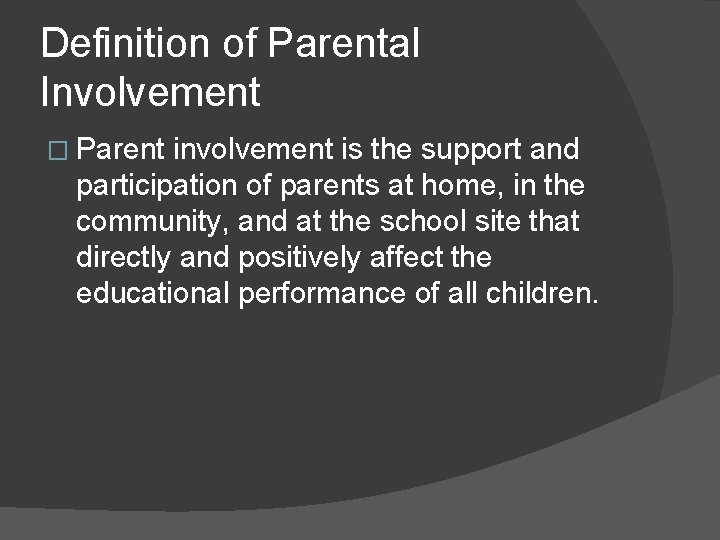 Definition of Parental Involvement

□ Parent involvement is the support and participation of parents at home, in the community, and at the school site that directly and positively affect the educational performance of all children.